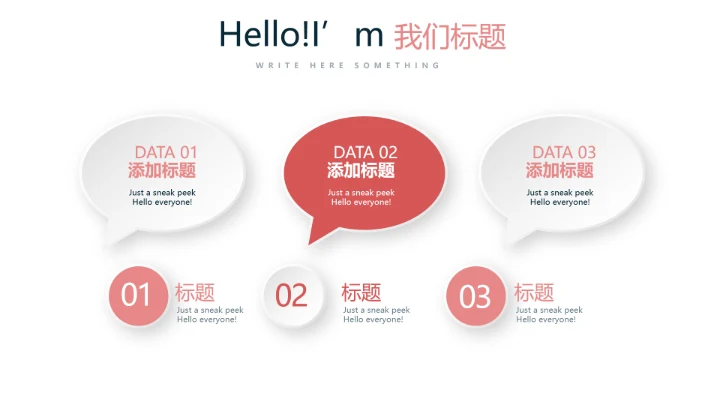 Hello!I’ m 我们标题

WRITE HERE SOMETHING

DATA 01
添加标题
Just a sneak peek
Hello everyone!

DATA 02
添加标题
Just a sneak peek
Hello everyone!

DATA 03
添加标题
Just a sneak peek
Hello everyone!

01
标题
Just a sneak peek
Hello everyone!

02
标题
Just a sneak peek
Hello everyone!

03
标题
Just a sneak peek
Hello everyone!